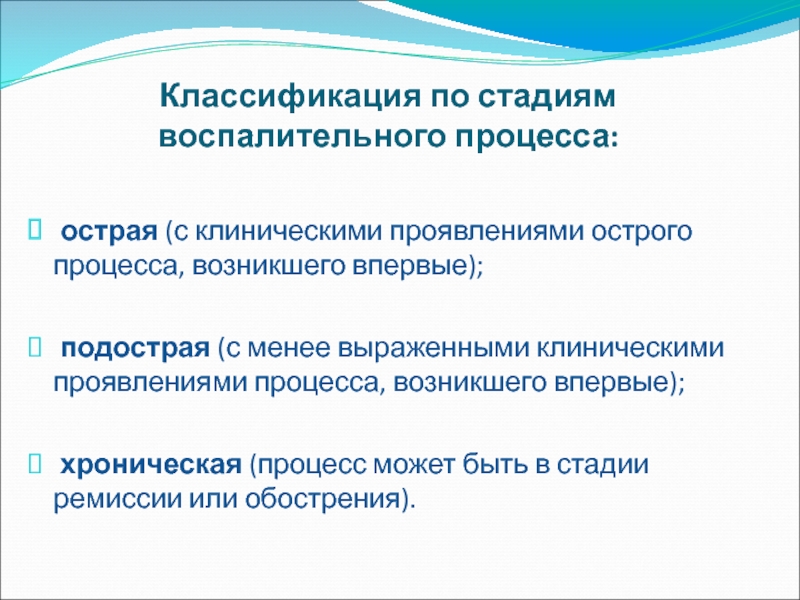 Классификация по стадиям воспалительного процесса:

острая (с клиническими проявлениями острого процесса, возникшего впервые);

подострая (с менее выраженными клиническими проявлениями процесса, возникшего впервые);

хроническая (процесс может быть в стадии ремиссии или обострения).